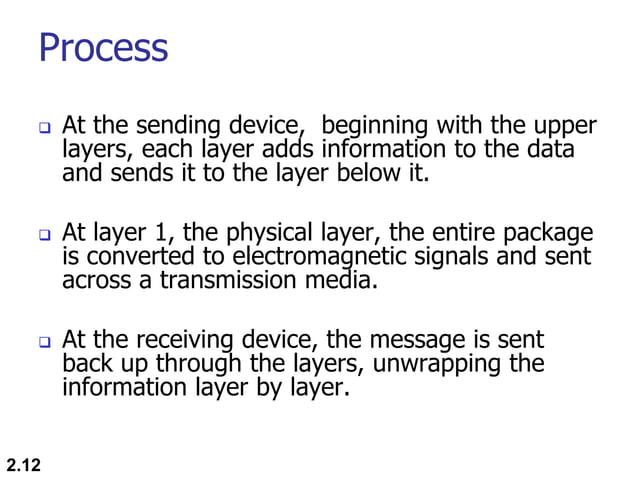 Process

❑ At the sending device, beginning with the upper layers, each layer adds information to the data and sends it to the layer below it.

❑ At layer 1, the physical layer, the entire package is converted to electromagnetic signals and sent across a transmission media.

❑ At the receiving device, the message is sent back up through the layers, unwrapping the information layer by layer.

2.12